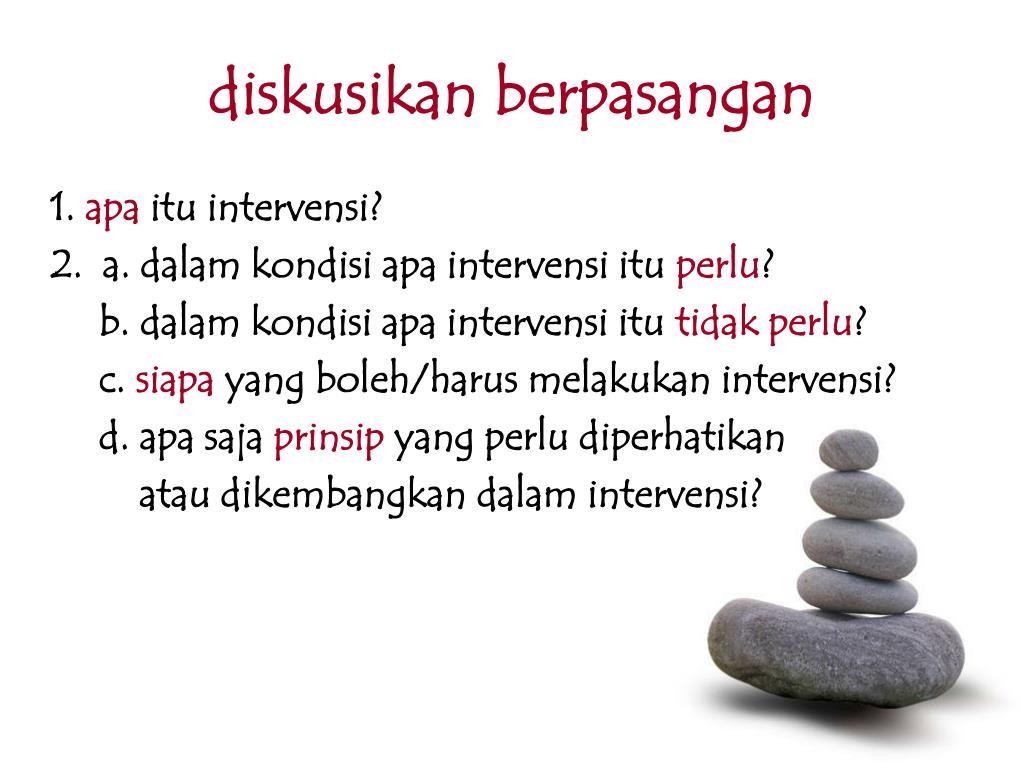 diskusikan berpasangan

1. apa itu intervensi?
2. a. dalam kondisi apa intervensi itu perlu?
b. dalam kondisi apa intervensi itu tidak perlu?
c. siapa yang boleh/harus melakukan intervensi?
d. apa saja prinsip yang perlu diperhatikan atau dikembangkan dalam intervensi?